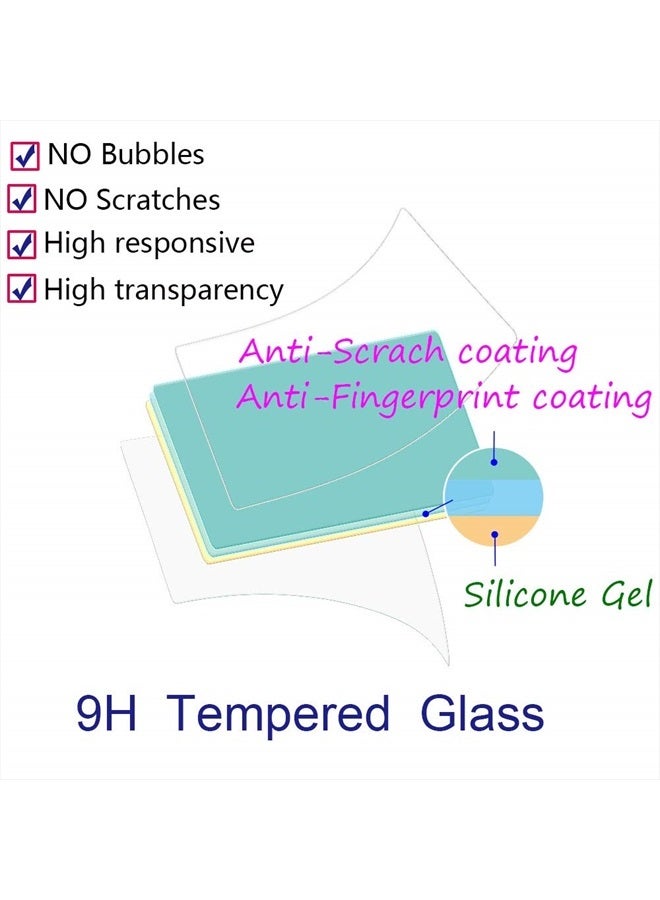 NO Bubbles
NO Scratches
High responsive
High transparency

Anti-Scrach coating
Anti-Fingerprint coating

Silicone Gel

9H Tempered Glass